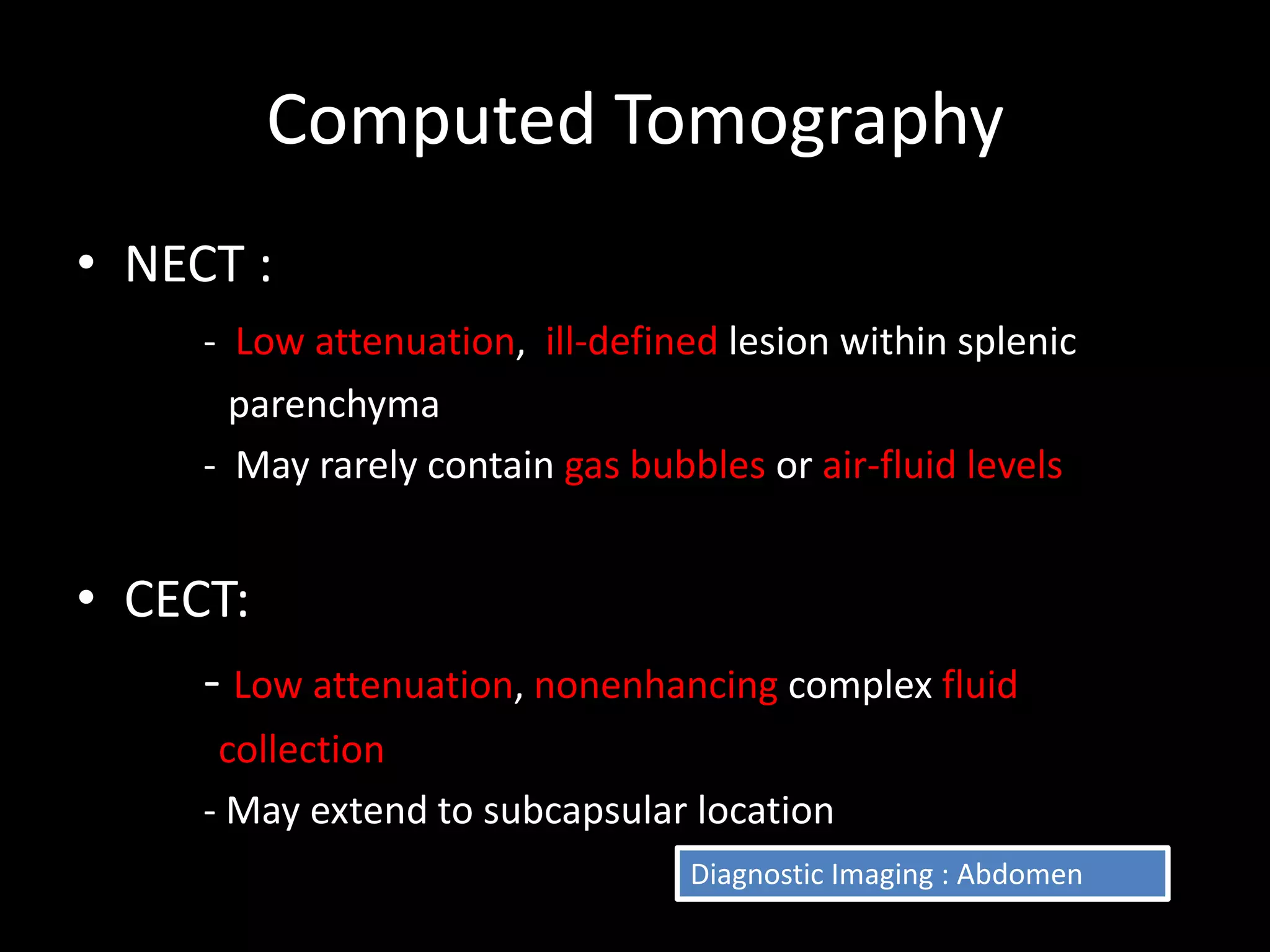 Computed Tomography

• NECT :

- Low attenuation, ill-defined lesion within splenic parenchyma

- May rarely contain gas bubbles or air-fluid levels

• CECT:

- Low attenuation, nonenhancing complex fluid collection

- May extend to subcapsular location

Diagnostic Imaging : Abdomen